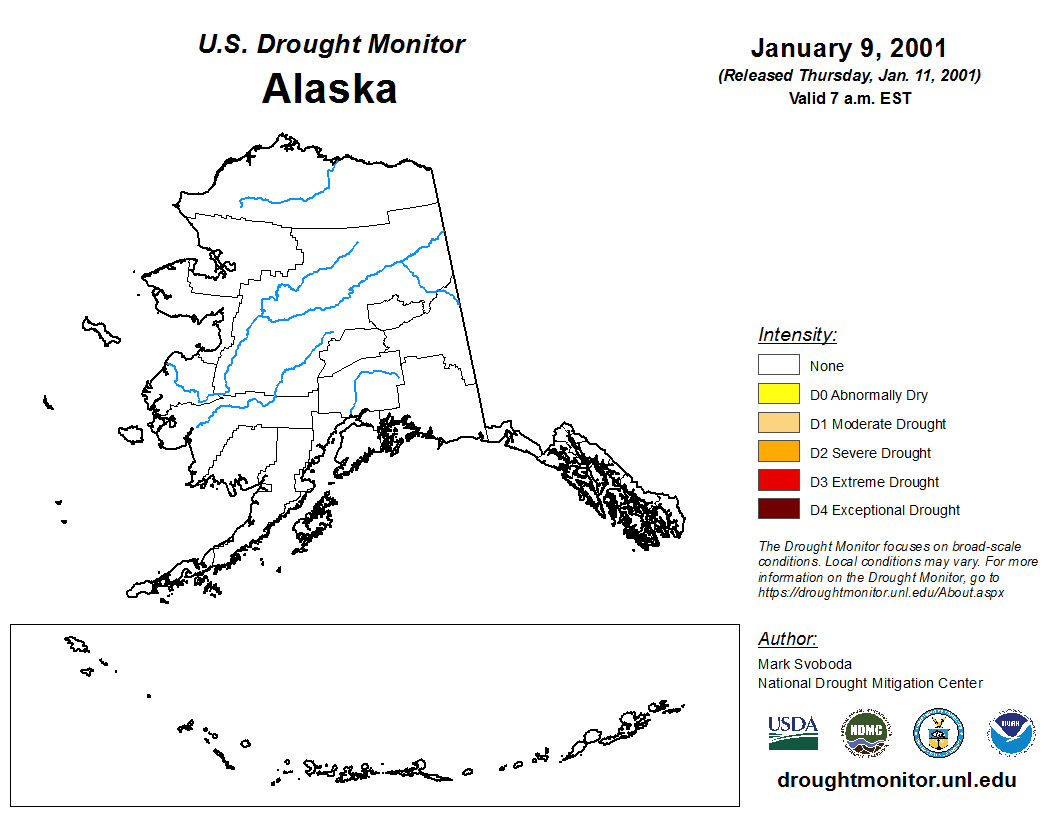 U.S. Drought Monitor
Alaska

January 9, 2001
(Released Thursday, Jan. 11, 2001)
Valid 7 a.m. EST

Intensity:
None
D0 Abnormally Dry
D1 Moderate Drought
D2 Severe Drought
D3 Extreme Drought
D4 Exceptional Drought

The Drought Monitor focuses on broad-scale conditions. Local conditions may vary. For more information on the Drought Monitor, go to https://droughtmonitor.unl.edu/About.aspx

Author:
Mark Svoboda
National Drought Mitigation Center

USDA
NDMC
NOAA

droughtmonitor.unl.edu